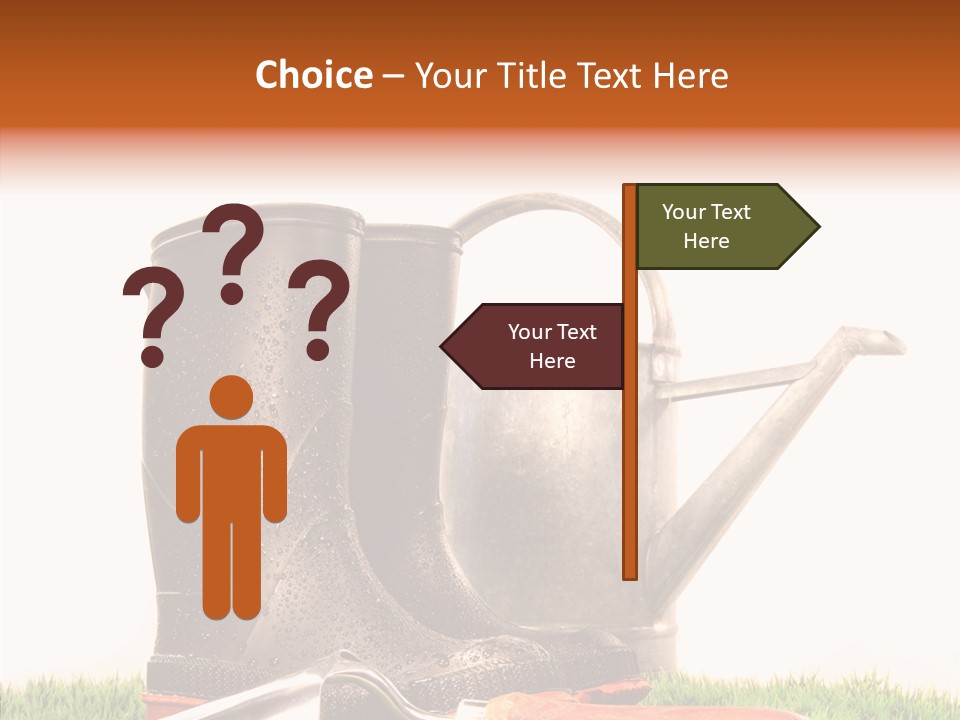 Choice – Your Title Text Here

? ? ?

Your Text Here

Your Text Here